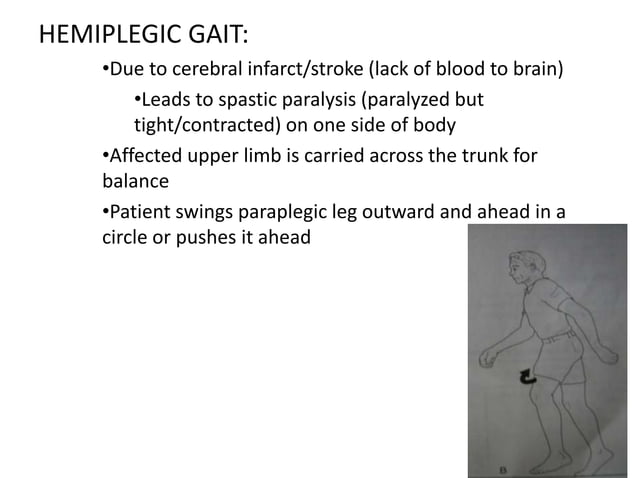 HEMIPLEGIC GAIT:

•Due to cerebral infarct/stroke (lack of blood to brain)

•Leads to spastic paralysis (paralyzed but tight/contracted) on one side of body

•Affected upper limb is carried across the trunk for balance

•Patient swings paraplegic leg outward and ahead in a circle or pushes it ahead

B